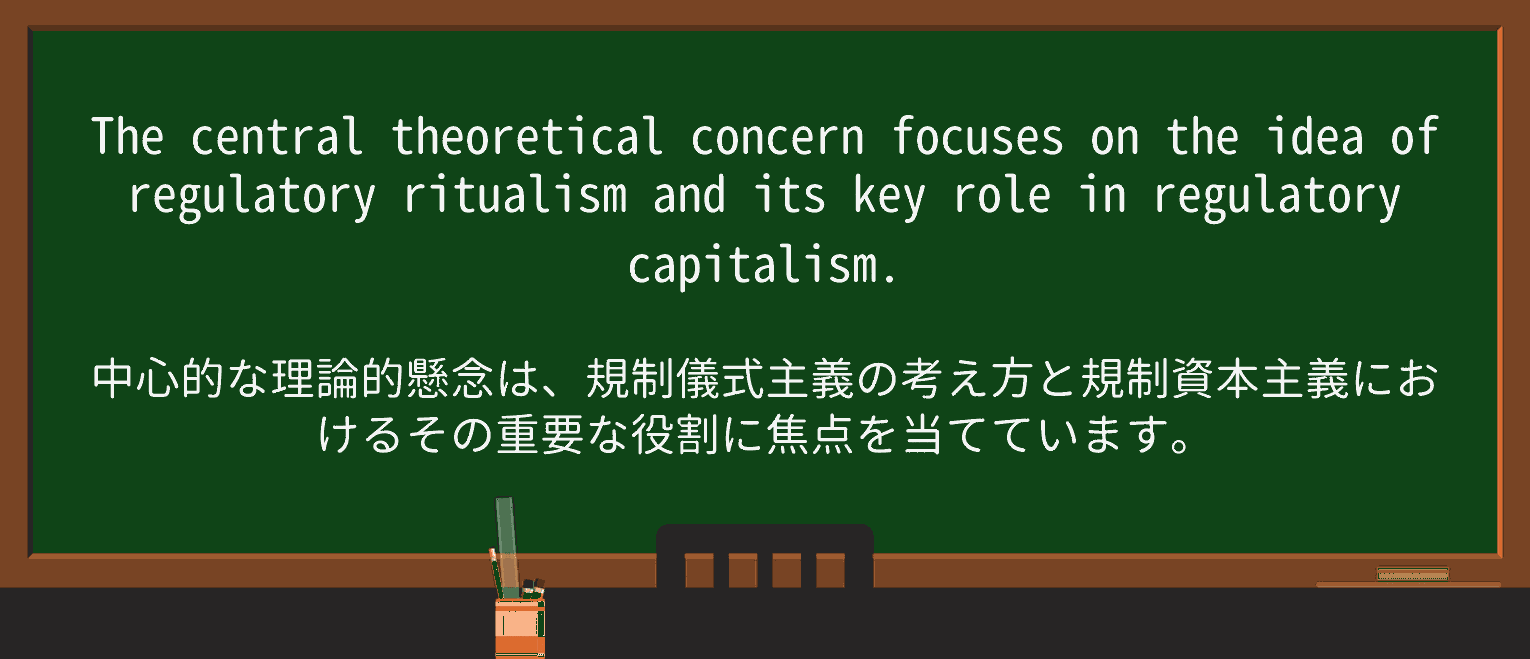 The central theoretical concern focuses on the idea of regulatory ritualism and its key role in regulatory capitalism.

中心的な理論的懸念は、規制儀式主義の考え方と規制資本主義におけるその重要な役割に焦点を当てています。